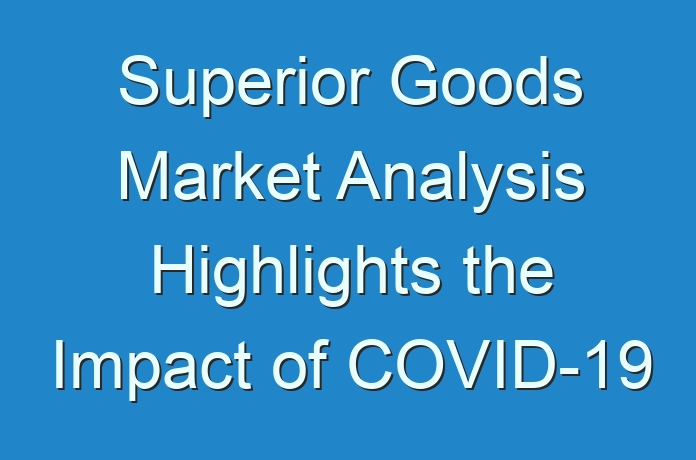 Superior Goods Market Analysis Highlights the Impact of COVID-19